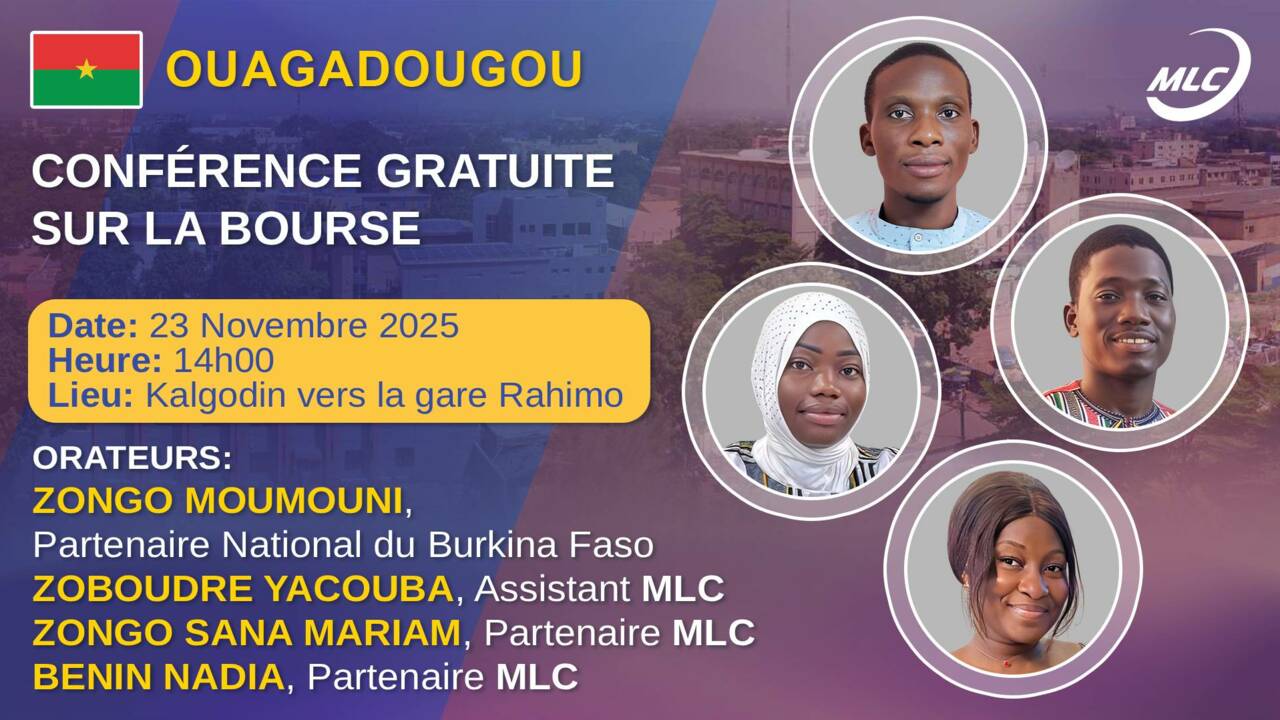 OUAGADOUGOU

MLC

CONFÉRENCE GRATUITE SUR LA BOURSE

Date: 23 Novembre 2025
Heure: 14h00
Lieu: Kalgodin vers la gare Rahimo

ORATEURS:
ZONGO MOUMOUNI, Partenaire National du Burkina Faso
ZOBOUDRE YACOUBA, Assistant MLC
ZONGO SANA MARIAM, Partenaire MLC
BENIN NADIA, Partenaire MLC